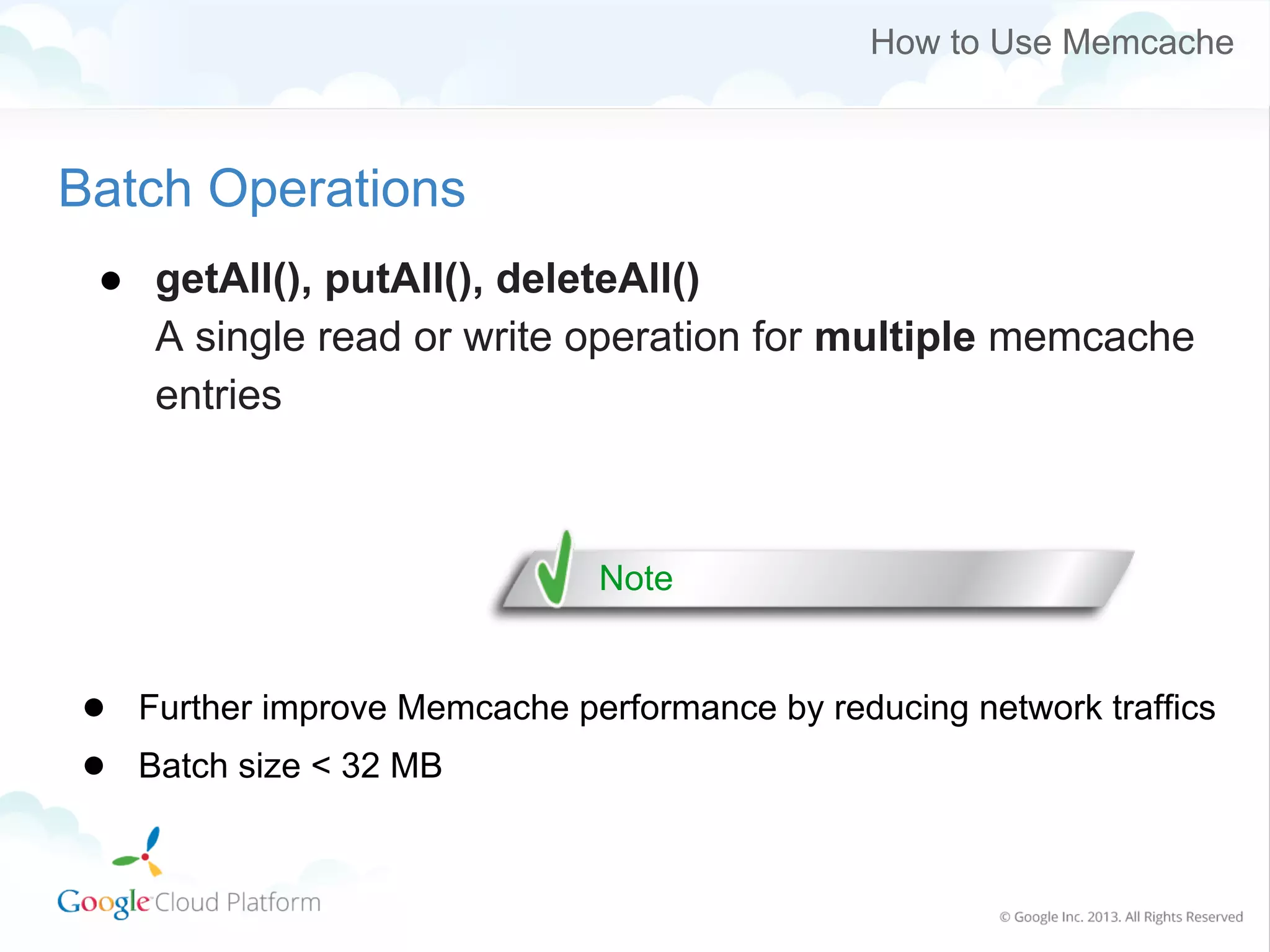 How to Use Memcache

Batch Operations

● getAll(), putAll(), deleteAll()
A single read or write operation for multiple memcache entries

Note

● Further improve Memcache performance by reducing network traffics
● Batch size < 32 MB

Google Cloud Platform

© Google Inc. 2013. All Rights Reserved